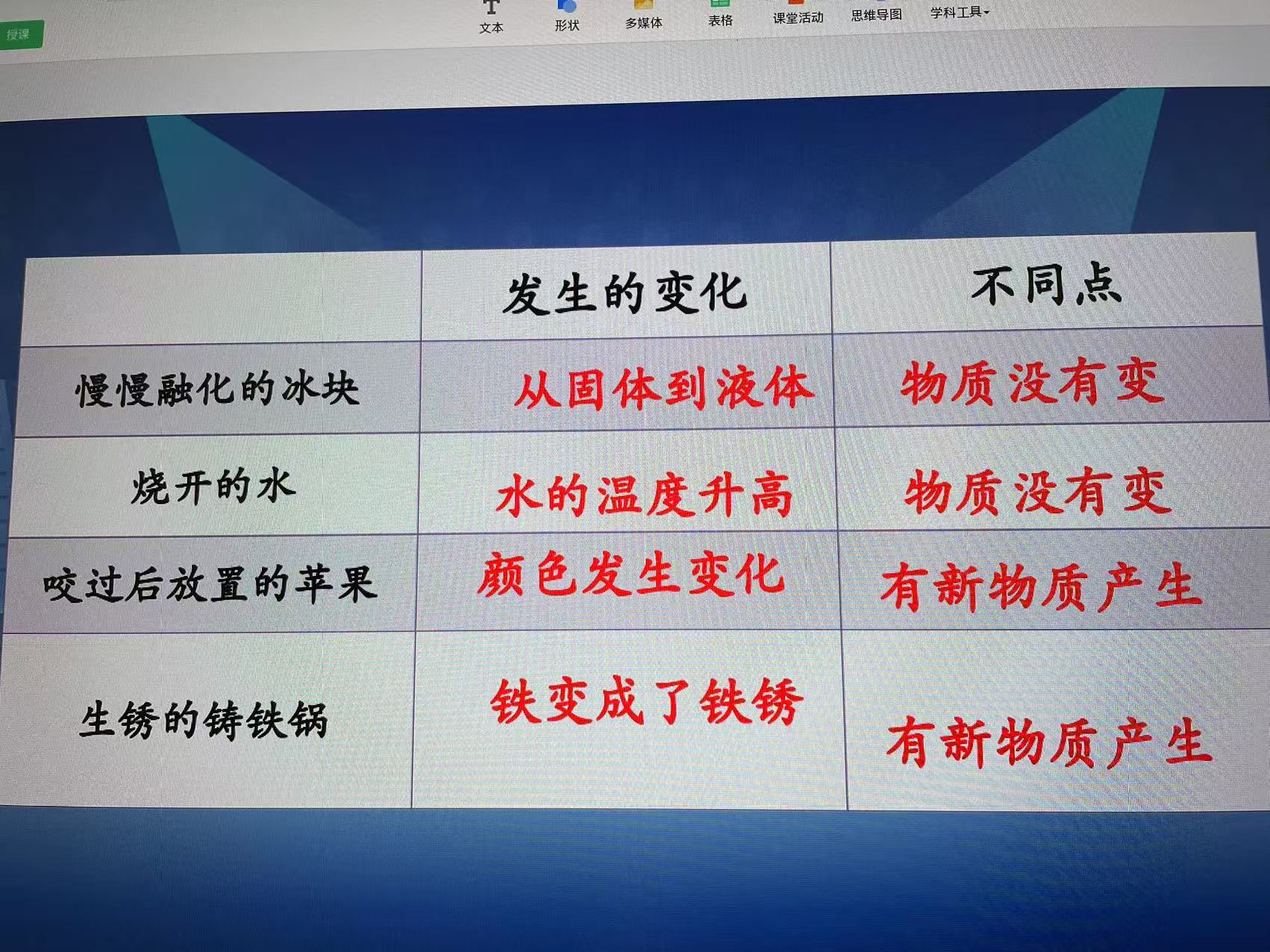 授课

文本 形状 多媒体 表格 课堂活动 思维导图 学科工具

| | 发生的变化 | 不同点 |
|---|---|---|
| 慢慢融化的冰块 | 从固体到液体 | 物质没有变 |
| 烧开的水 | 水的温度升高 | 物质没有变 |
| 咬过后放置的苹果 | 颜色发生变化 | 有新物质产生 |
| 生锈的铸铁锅 | 铁变成了铁锈 | 有新物质产生 |